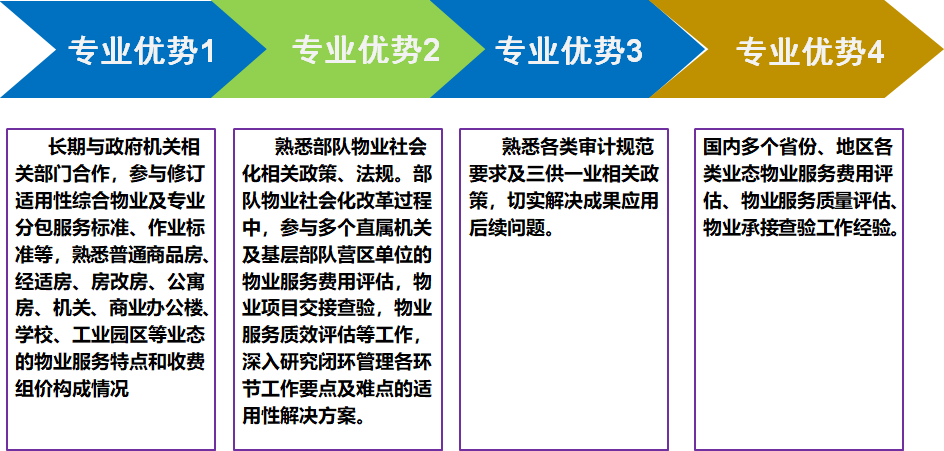 专业优势1

专业优势2

专业优势3

专业优势4

长期与政府机关相关部门合作，参与修订适用性综合物业及专业分包服务标准、作业标准等，熟悉普通商品房、经适房、房改房、公寓房、机关、商业办公楼、学校、工业园区等业态的物业服务特点和收费组价构成情况

熟悉部队物业社会化相关政策、法规。部队物业社会化改革过程中，参与多个直属机关及基层部队营区单位的物业服务费用评估，物业项目交接查验，物业服务质效评估等工作，深入研究闭环管理各环节工作要点及难点的适用性解决方案。

熟悉各类审计规范要求及三供一业相关政策，切实解决成果应用后续问题。

国内多个省份、地区各类业态物业服务费用评估、物业服务质量评估、物业承接查验工作经验。